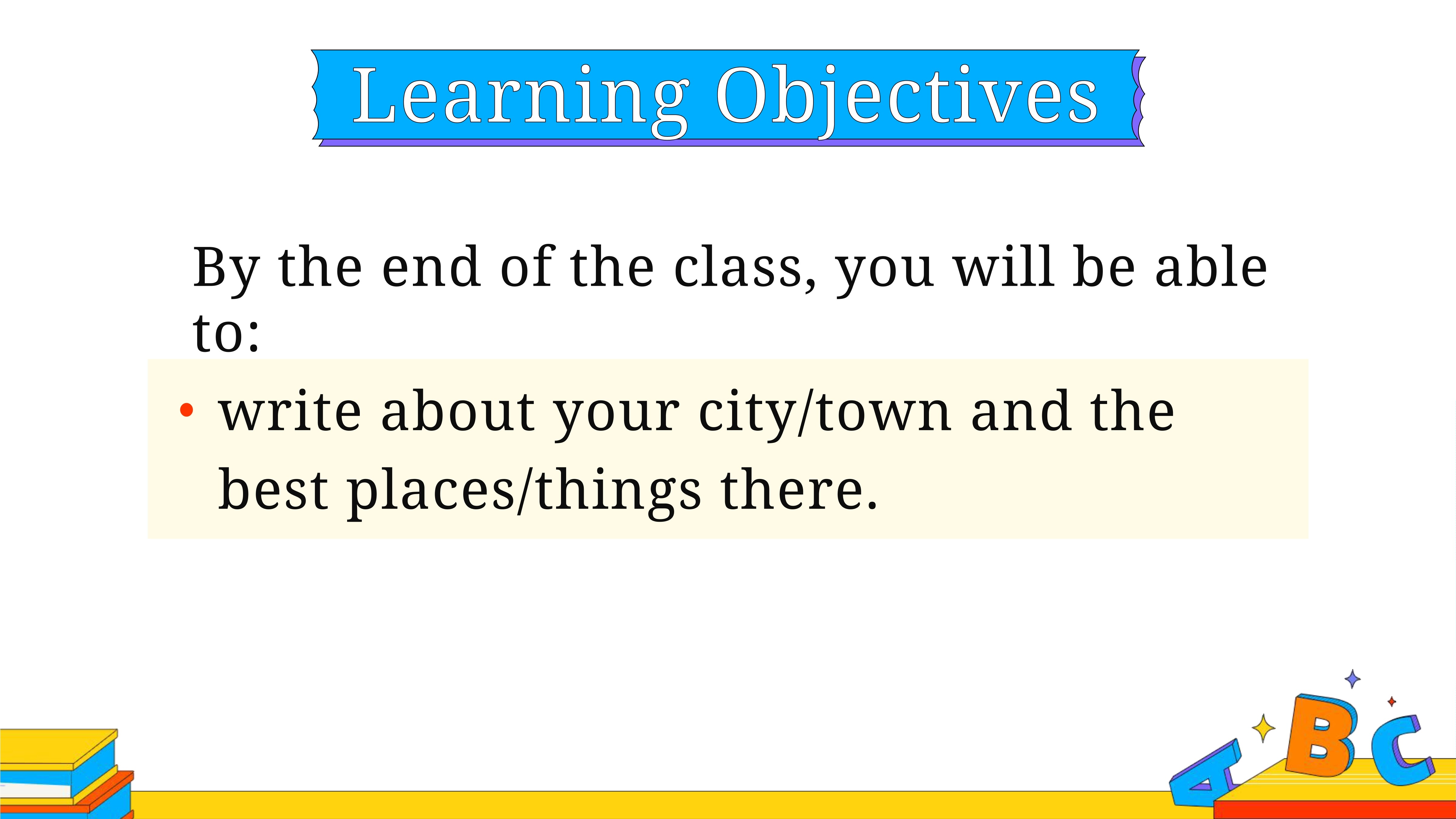 Learning Objectives

By the end of the class, you will be able to:

• write about your city/town and the best places/things there.

A B C